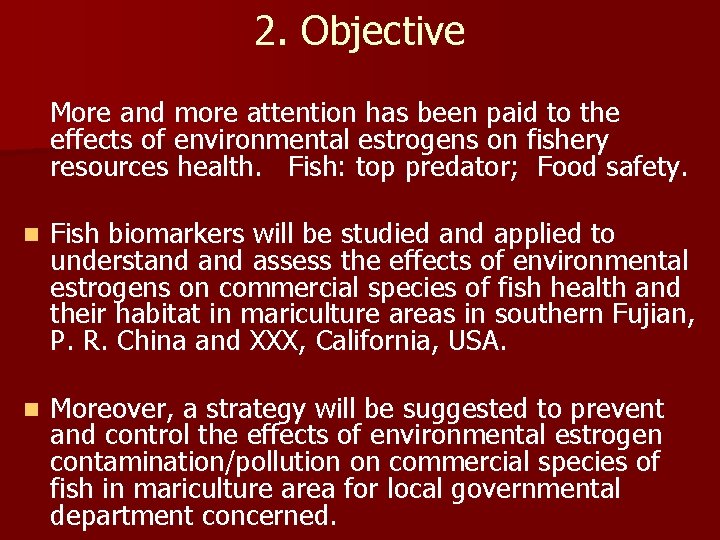 2. Objective

More and more attention has been paid to the effects of environmental estrogens on fishery resources health.   Fish: top predator;  Food safety.

Fish biomarkers will be studied and applied to understand and assess the effects of environmental estrogens on commercial species of fish health and their habitat in mariculture areas in southern Fujian, P. R. China and XXX, California, USA.

Moreover, a strategy will be suggested to prevent and control the effects of environmental estrogen contamination/pollution on commercial species of fish in mariculture area for local governmental department concerned.